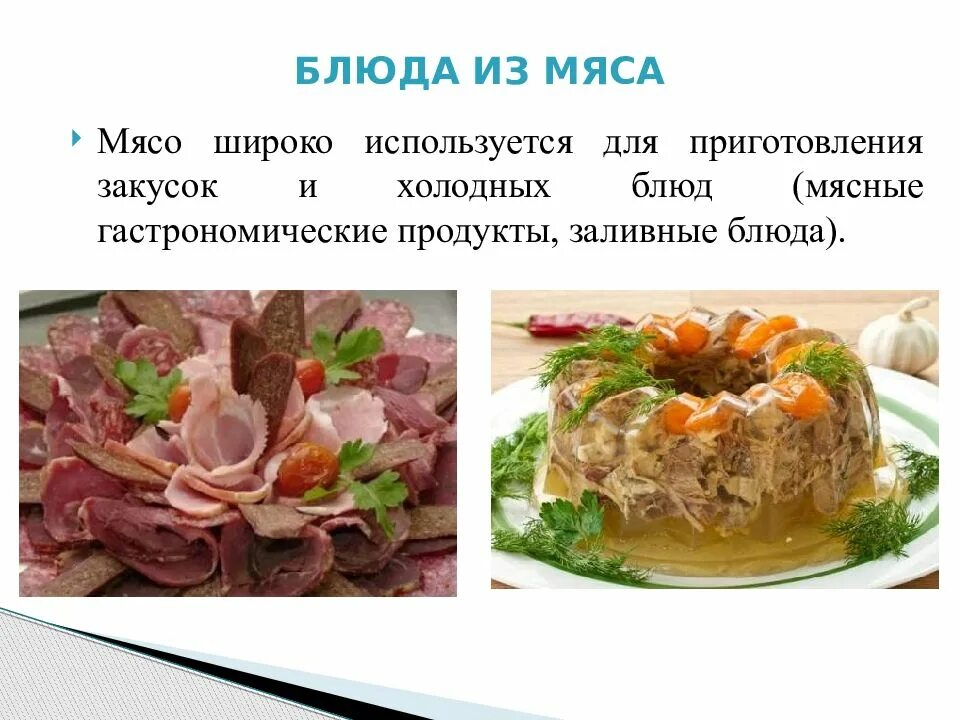 БЛЮДА ИЗ МЯСА

Мясо широко используется для приготовления закусок и холодных блюд (мясные гастрономические продукты, заливные блюда).